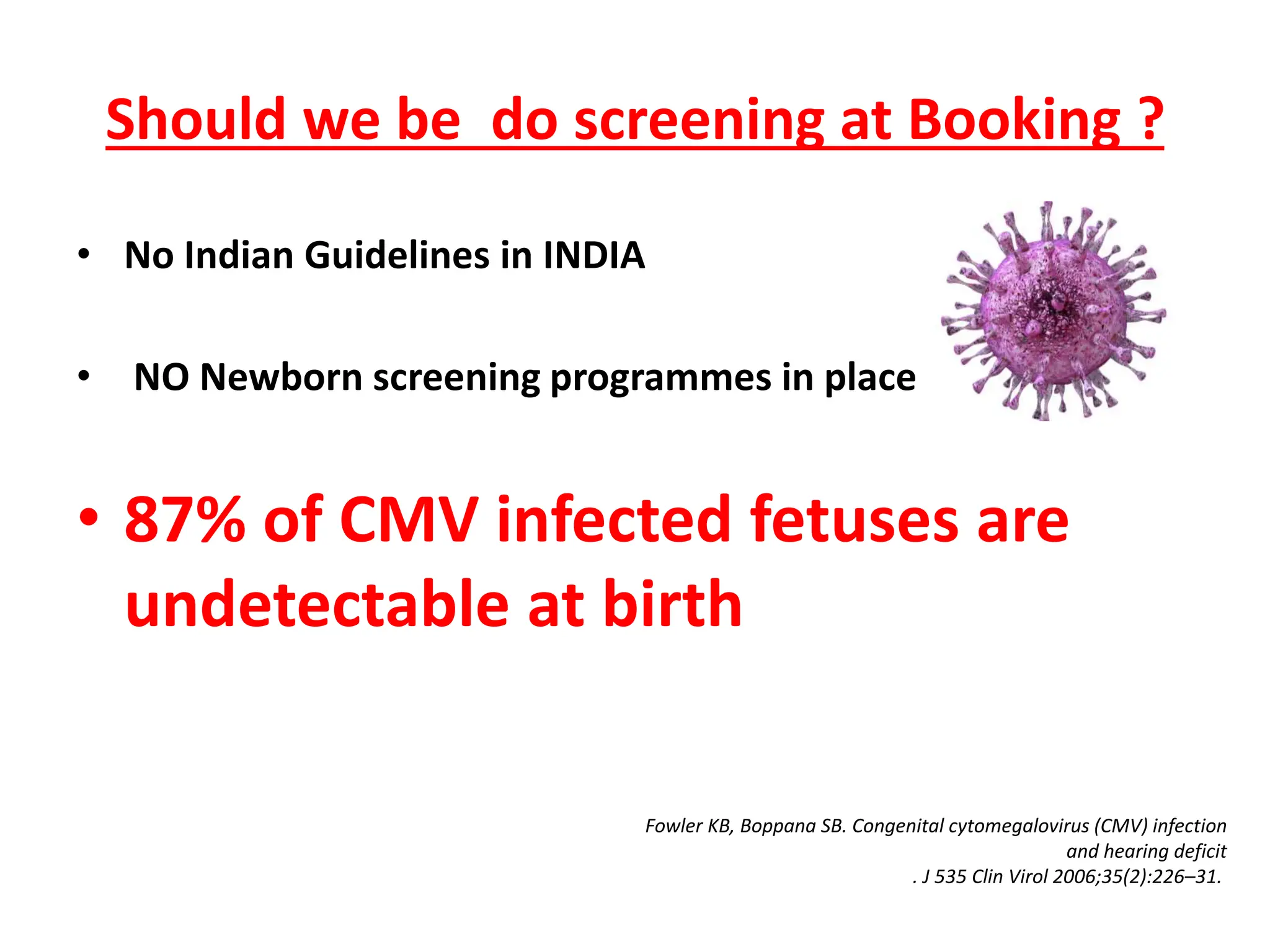 Should we be  do screening at Booking ?

• No Indian Guidelines in INDIA

• NO Newborn screening programmes in place

• 87% of CMV infected fetuses are undetectable at birth

Fowler KB, Boppana SB. Congenital cytomegalovirus (CMV) infection and hearing deficit
. J 535 Clin Virol 2006;35(2):226–31.